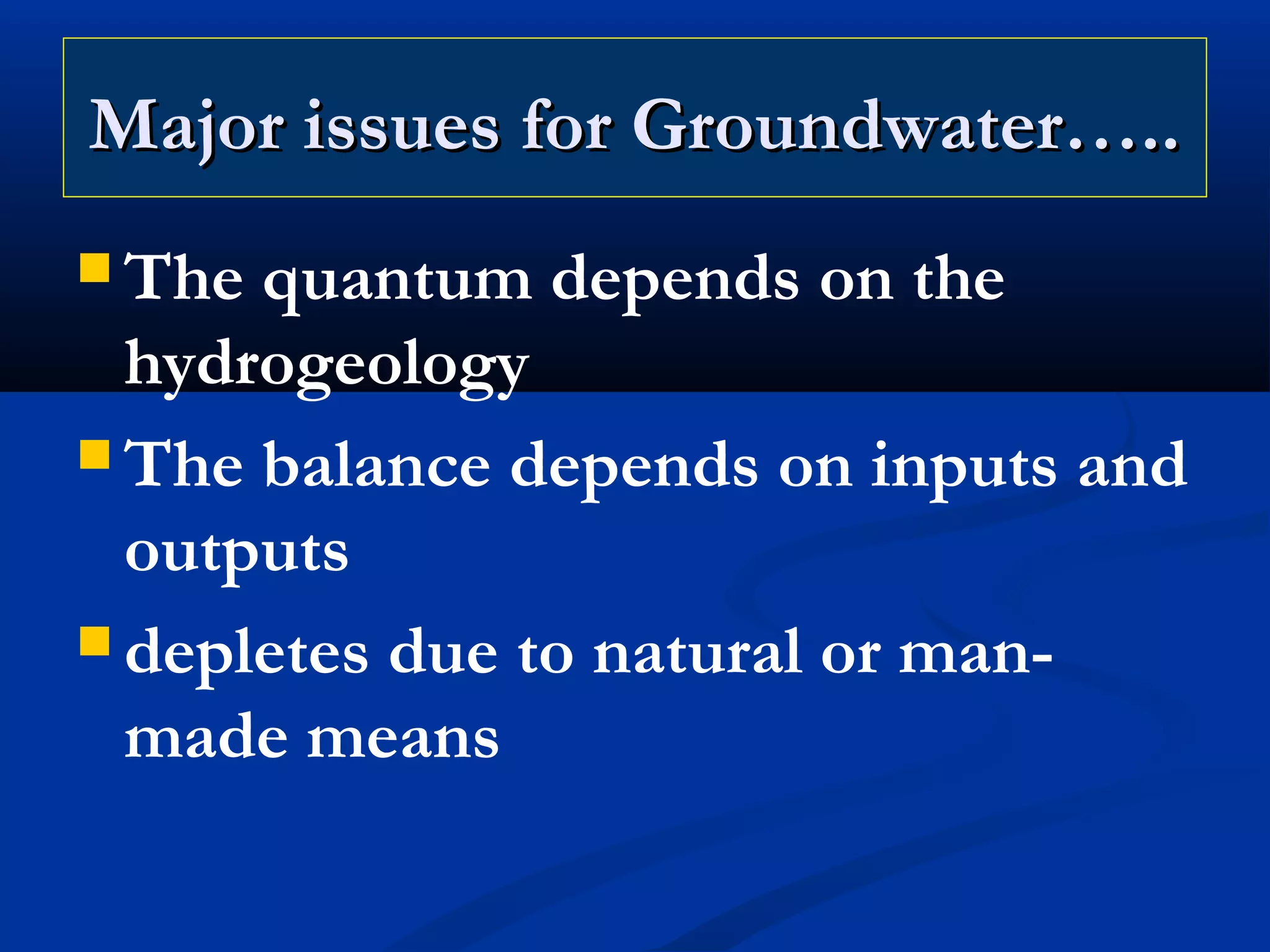 Major issues for Groundwater…..

- The quantum depends on the hydrogeology
- The balance depends on inputs and outputs
- depletes due to natural or man-made means